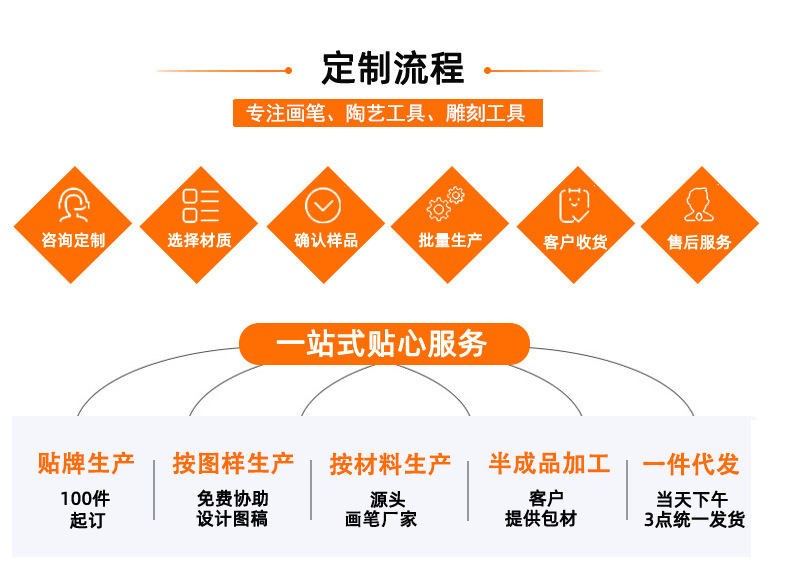 定制流程

专注画笔、陶艺工具、雕刻工具

咨询定制

选择材质

确认样品

批量生产

客户收货

售后服务

一站式贴心服务

贴牌生产
100件
起订

按图样生产
免费协助
设计图稿

按材料生产
源头
画笔厂家

半成品加工
客户
提供包材

一件代发
当天下午
3点统一发货